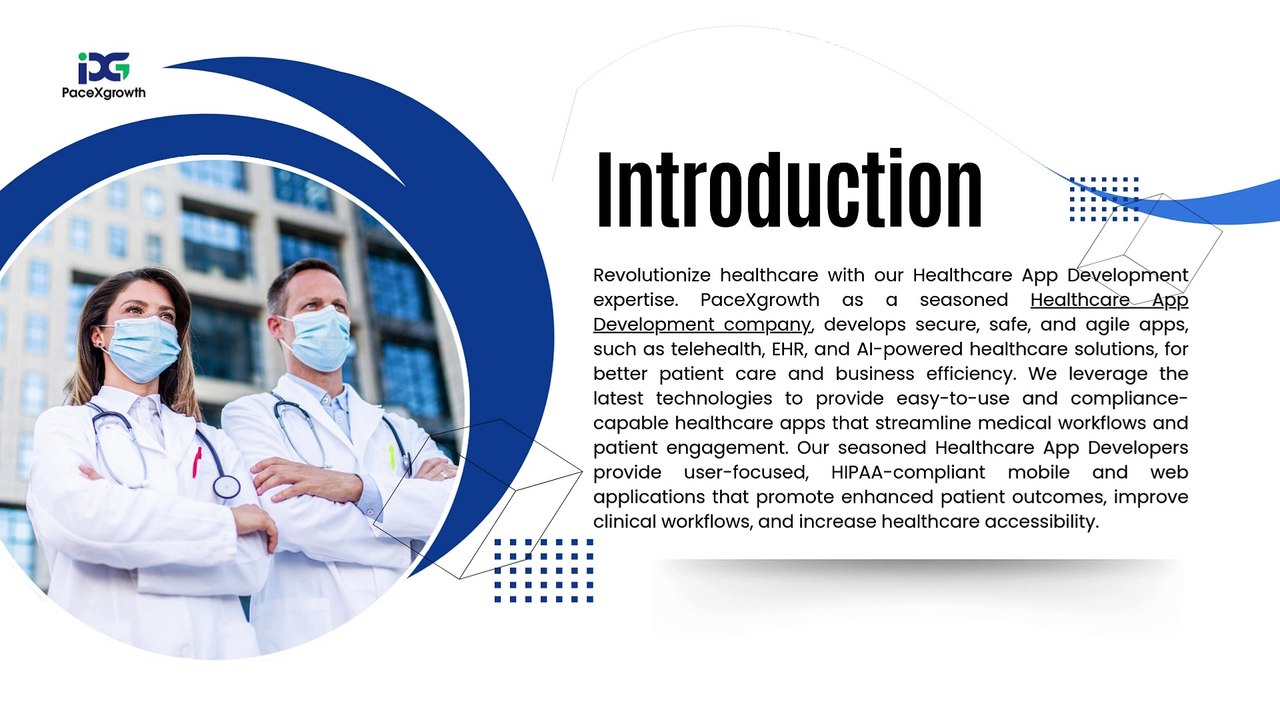 PaceXgrowth

Introduction

Revolutionize healthcare with our Healthcare App Development expertise. PaceXgrowth as a seasoned Healthcare App Development company, develops secure, safe, and agile apps, such as telehealth, EHR, and AI-powered healthcare solutions, for better patient care and business efficiency. We leverage the latest technologies to provide easy-to-use and compliance-capable healthcare apps that streamline medical workflows and patient engagement. Our seasoned Healthcare App Developers provide user-focused, HIPAA-compliant mobile and web applications that promote enhanced patient outcomes, improve clinical workflows, and increase healthcare accessibility.